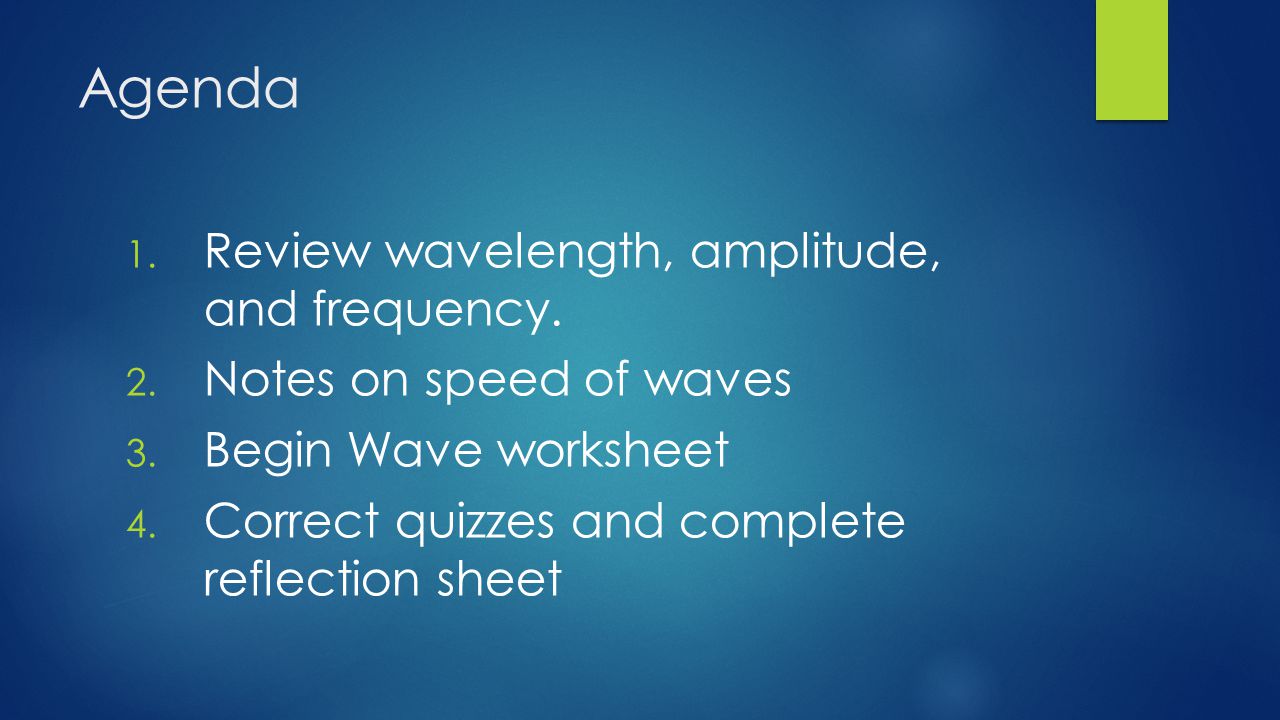 Agenda

1. Review wavelength, amplitude, and frequency.
2. Notes on speed of waves
3. Begin Wave worksheet
4. Correct quizzes and complete reflection sheet